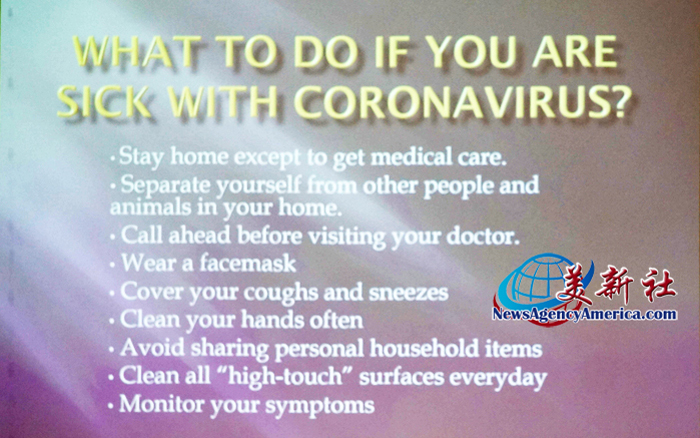 WHAT TO DO IF YOU ARE SICK WITH CORONAVIRUS?

• Stay home except to get medical care.
• Separate yourself from other people and animals in your home.
• Call ahead before visiting your doctor.
• Wear a facemask
• Cover your coughs and sneezes
• Clean your hands often
• Avoid sharing personal household items
• Clean all "high-touch" surfaces everyday
• Monitor your symptoms

美新社
NewsAgencyAmerica.com